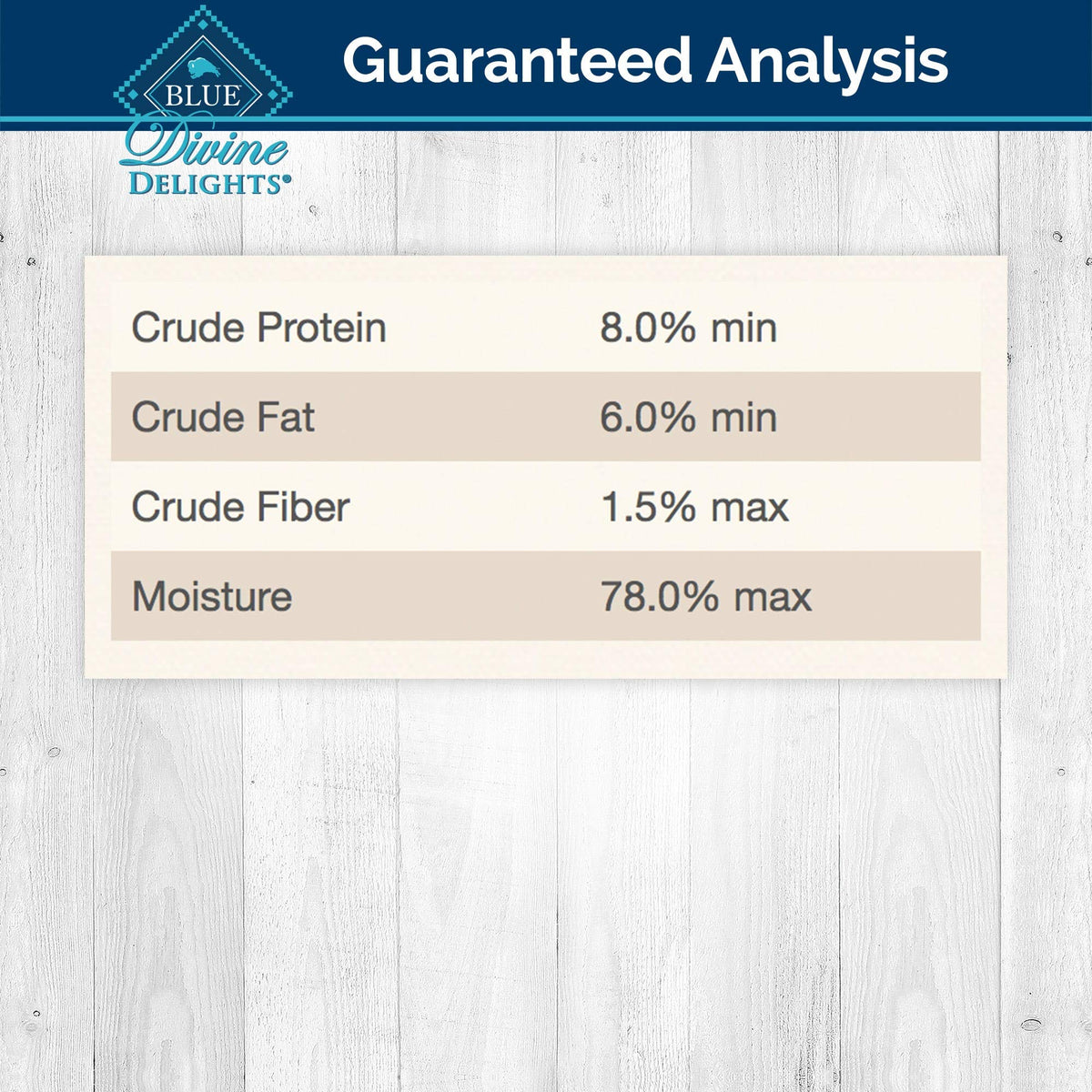 BLUE
Divine
DELIGHTS®

Guaranteed Analysis

| | |
|---|---|
| Crude Protein | 8.0% min |
| Crude Fat | 6.0% min |
| Crude Fiber | 1.5% max |
| Moisture | 78.0% max |